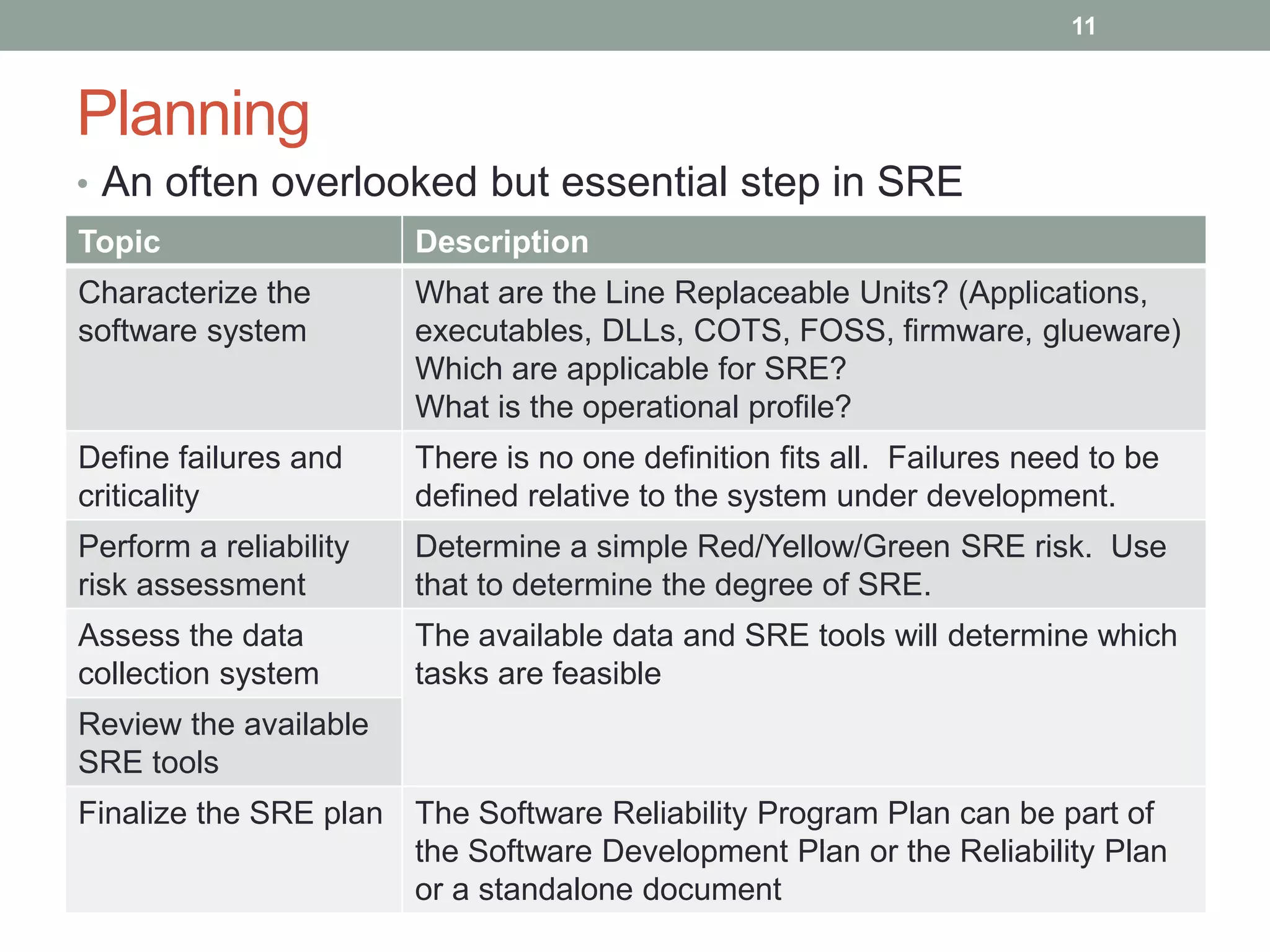 11

Planning

• An often overlooked but essential step in SRE

| Topic | Description |
|---|---|
| Characterize the software system | What are the Line Replaceable Units? (Applications, executables, DLLs, COTS, FOSS, firmware, glueware) Which are applicable for SRE? What is the operational profile? |
| Define failures and criticality | There is no one definition fits all.  Failures need to be defined relative to the system under development. |
| Perform a reliability risk assessment | Determine a simple Red/Yellow/Green SRE risk.  Use that to determine the degree of SRE. |
| Assess the data collection system | The available data and SRE tools will determine which tasks are feasible |
| Review the available SRE tools | |
| Finalize the SRE plan | The Software Reliability Program Plan can be part of the Software Development Plan or the Reliability Plan or a standalone document |